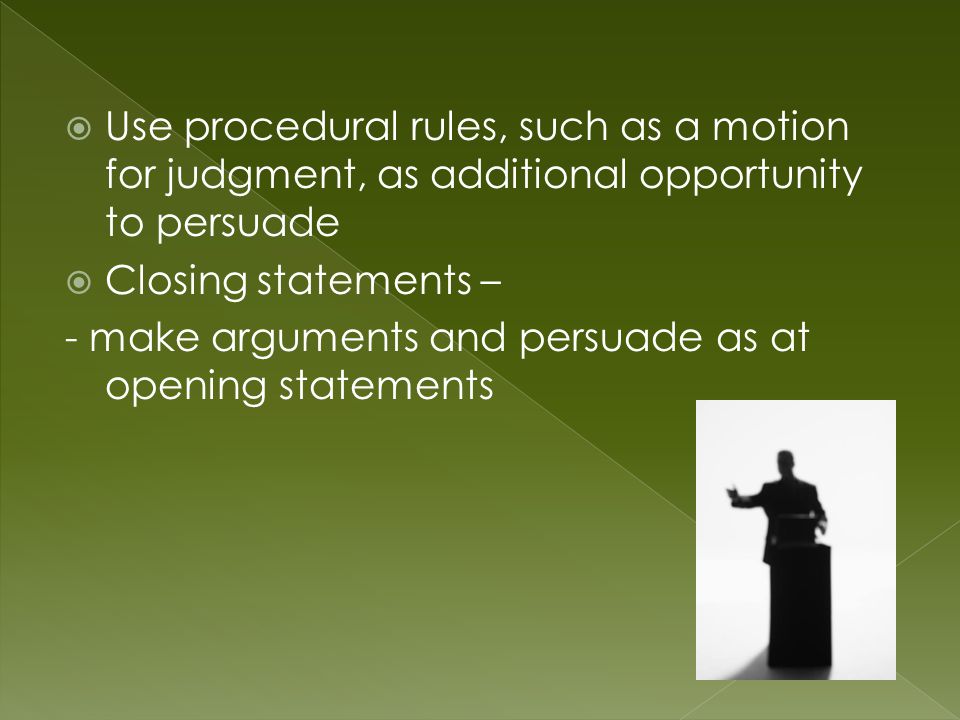 Use procedural rules, such as a motion for judgment, as additional opportunity to persuade

Closing statements –

- make arguments and persuade as at opening statements